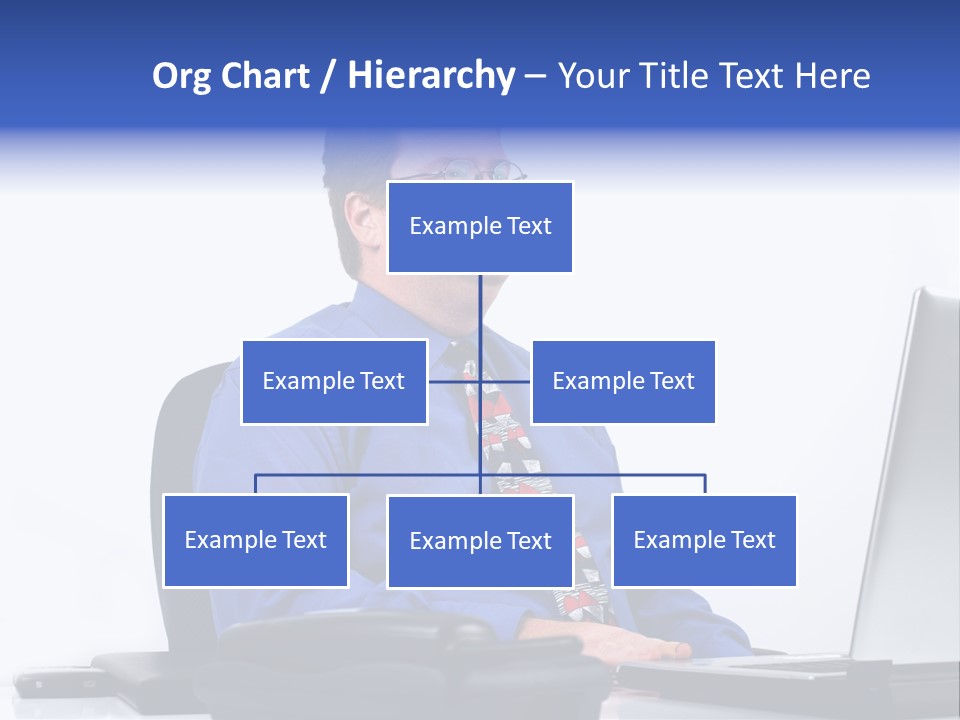 Org Chart / Hierarchy – Your Title Text Here

Example Text

Example Text

Example Text

Example Text

Example Text

Example Text